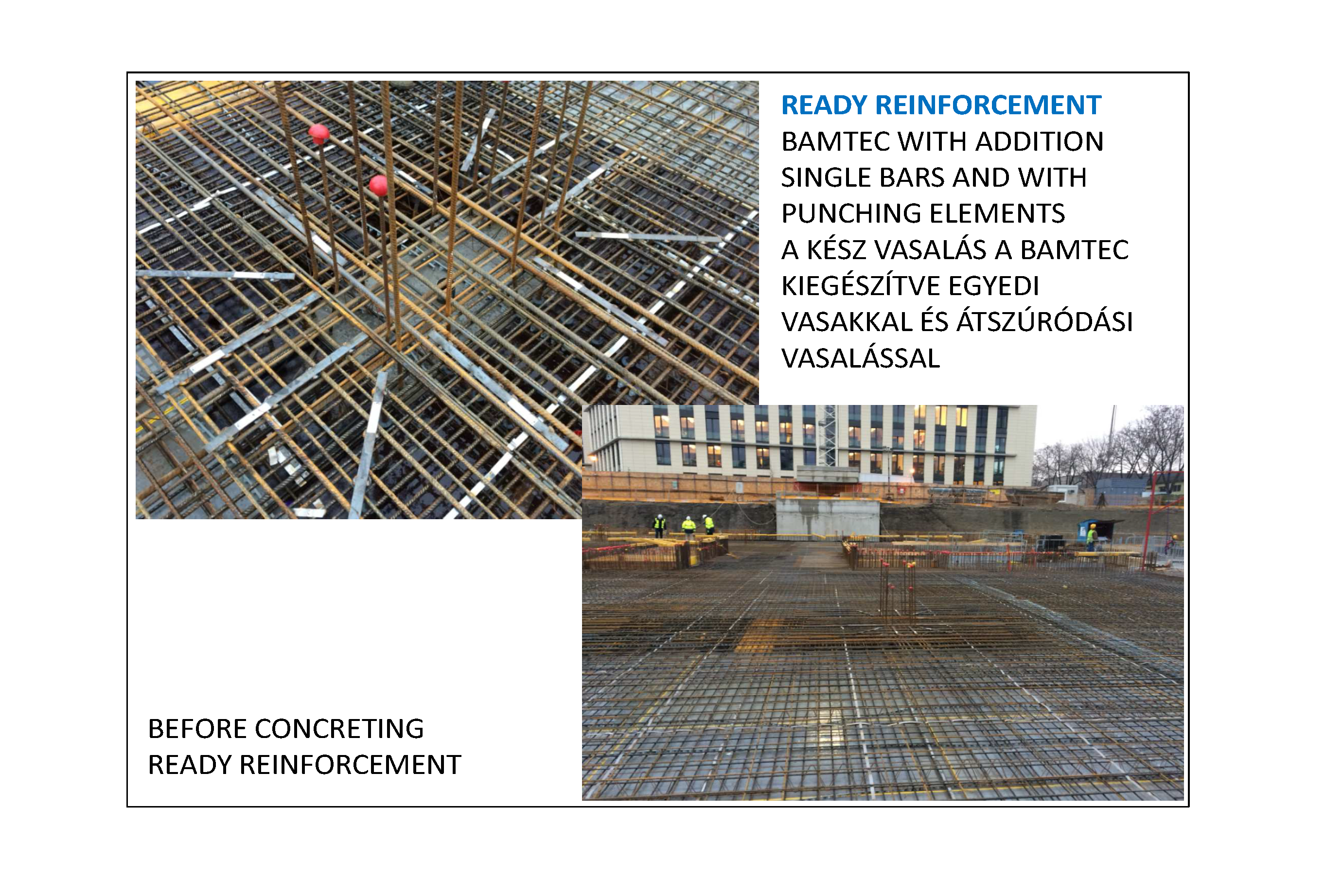 READY REINFORCEMENT
BAMTEC WITH ADDITION SINGLE BARS AND WITH PUNCHING ELEMENTS
A KÉSZ VASALÁS A BAMTEC KIEGÉSZÍTVE EGYEDI VASAKKAL ÉS ÁTSZÚRÓDÁSI VASALÁSSAL

BEFORE CONCRETING
READY REINFORCEMENT